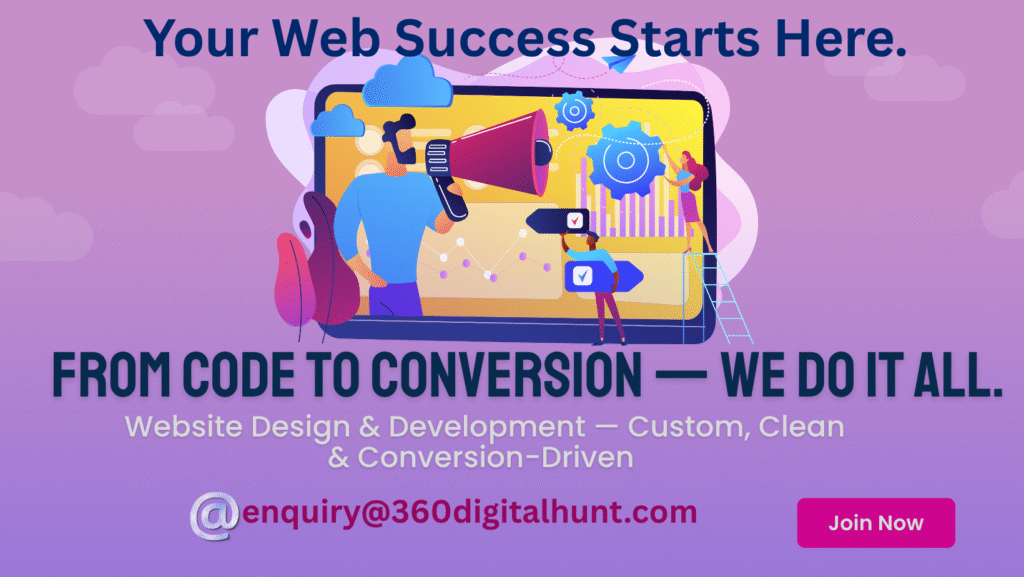 Your Web Success Starts Here.

FROM CODE TO CONVERSION — WE DO IT ALL.

Website Design & Development — Custom, Clean & Conversion-Driven

@enquiry@360digitalhunt.com

Join Now